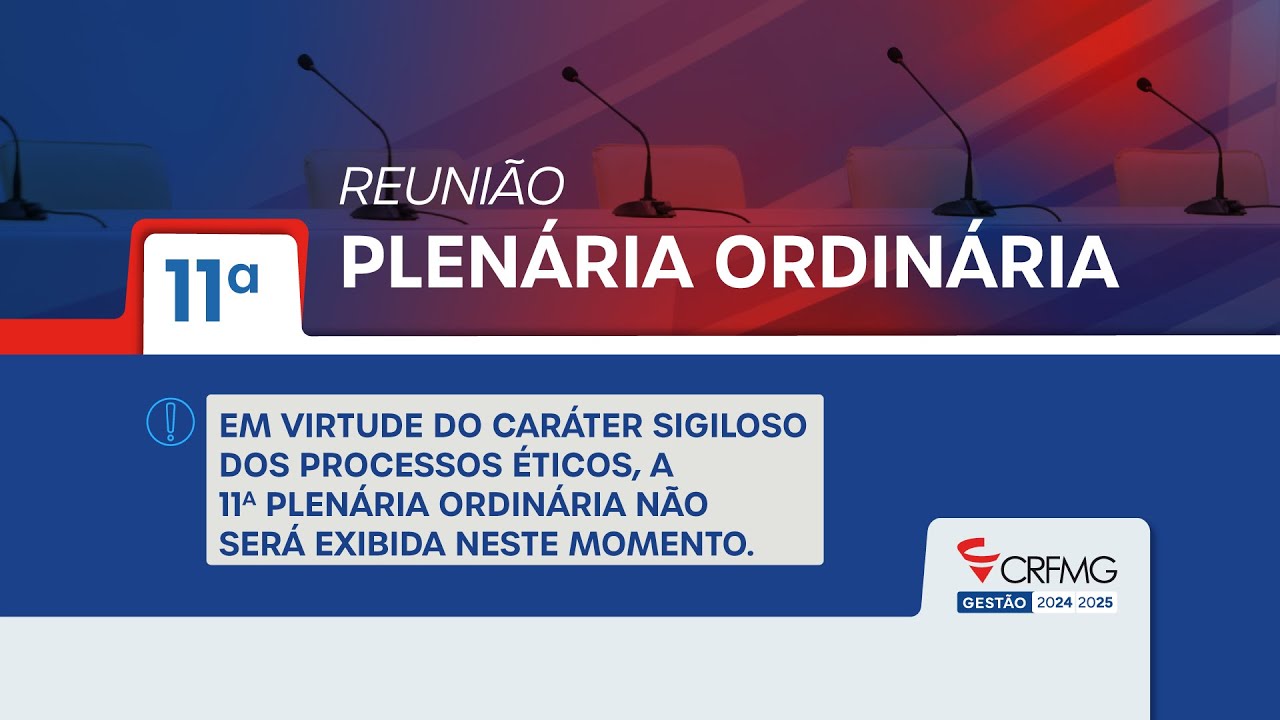 REUNIÃO
11ª PLENÁRIA ORDINÁRIA

EM VIRTUDE DO CARÁTER SIGILOSO DOS PROCESSOS ÉTICOS, A 11ª PLENÁRIA ORDINÁRIA NÃO SERÁ EXIBIDA NESTE MOMENTO.

CRFMG
GESTÃO 2024 2025